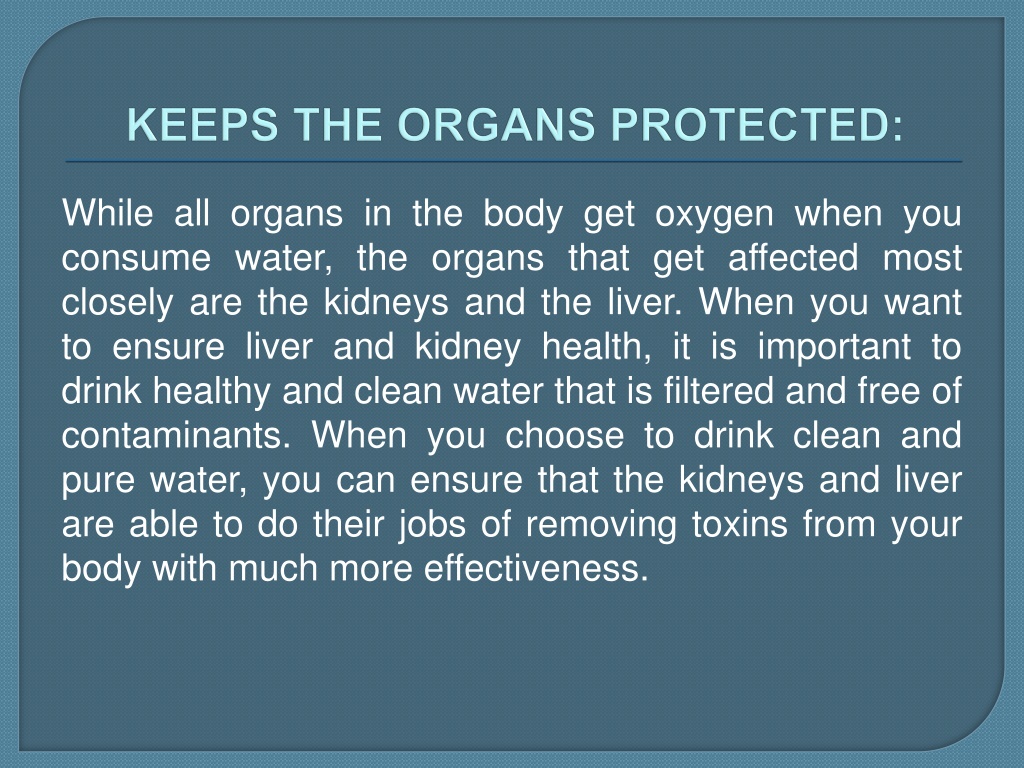 KEEPS THE ORGANS PROTECTED:

While all organs in the body get oxygen when you consume water, the organs that get affected most closely are the kidneys and the liver. When you want to ensure liver and kidney health, it is important to drink healthy and clean water that is filtered and free of contaminants. When you choose to drink clean and pure water, you can ensure that the kidneys and liver are able to do their jobs of removing toxins from your body with much more effectiveness.